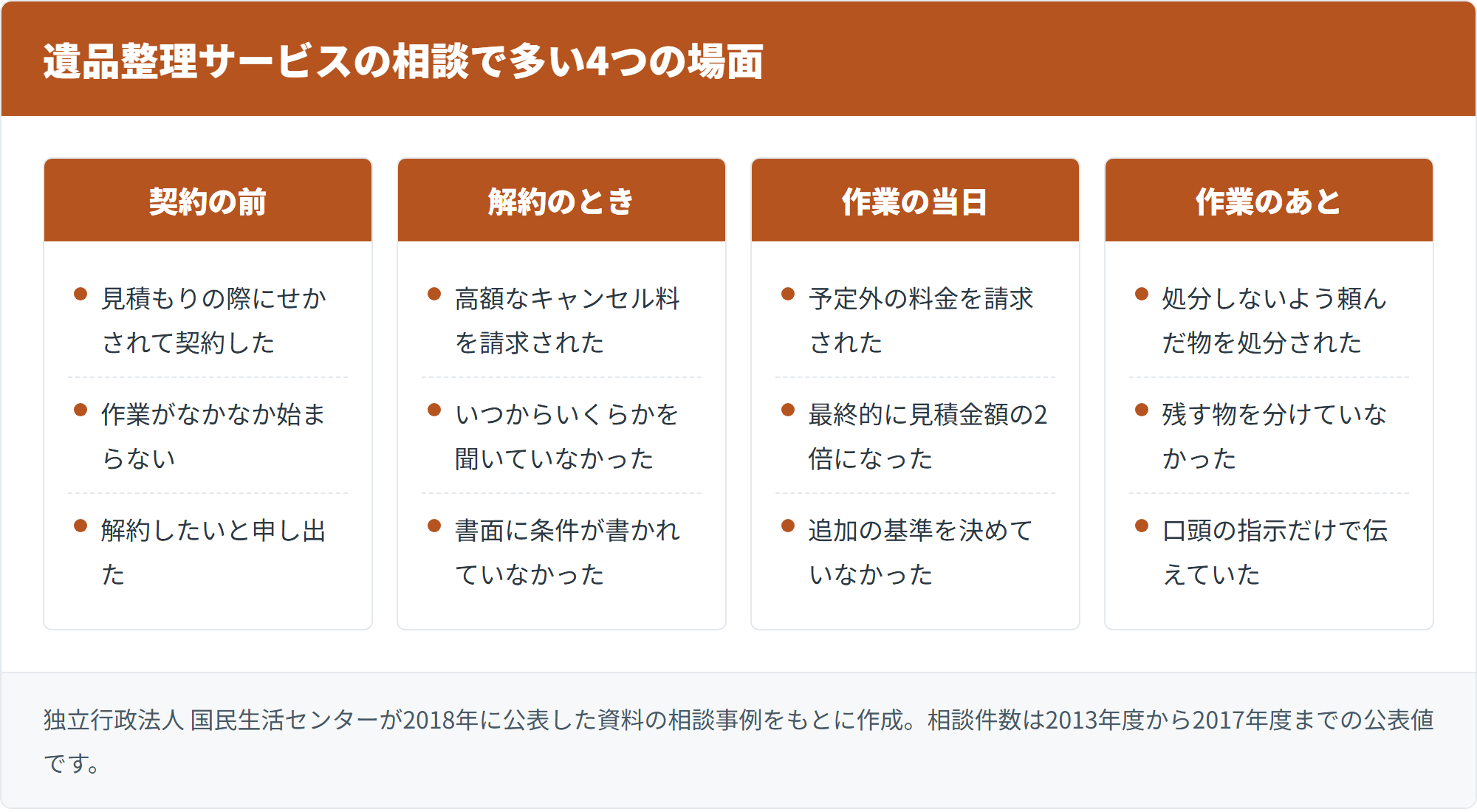 遺品整理サービスの相談で多い4つの場面

契約の前

- 見積もりの際にせかされて契約した
- 作業がなかなか始まらない
- 解約したいと申し出た

解約のとき

- 高額なキャンセル料を請求された
- いつからいくらかを聞いていなかった
- 書面に条件が書かれていなかった

作業の当日

- 予定外の料金を請求された
- 最終的に見積金額の2倍になった
- 追加の基準を決めていなかった

作業のあと

- 処分しないよう頼んだ物を処分された
- 残す物を分けていなかった
- 口頭の指示だけで伝えていた

独立行政法人 国民生活センターが2018年に公表した資料の相談事例をもとに作成。相談件数は2013年度から2017年度までの公表値です。